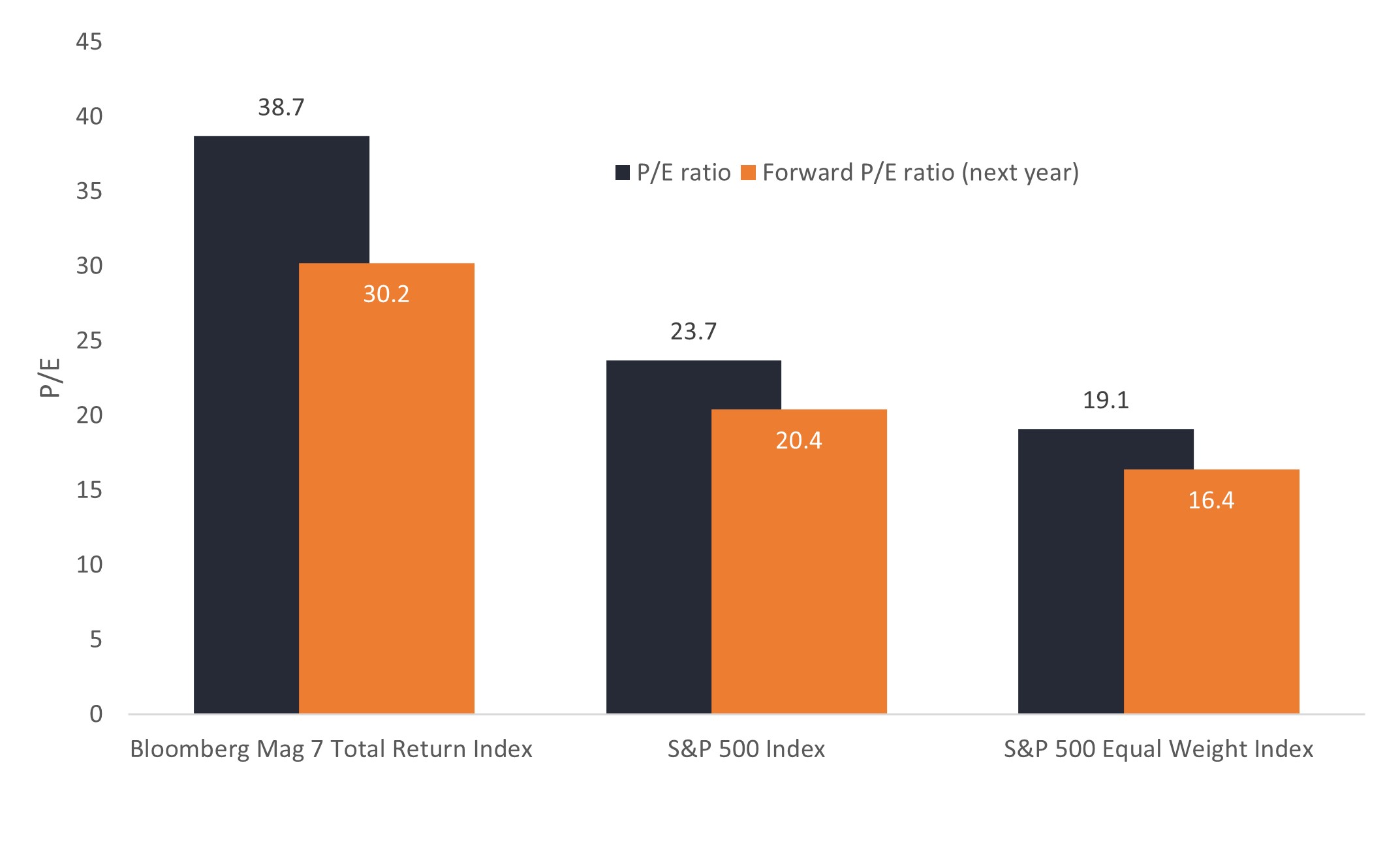 45
40
35
30
25
20
15
10
5
0

P/E

P/E ratio Forward P/E ratio (next year)

38.7
30.2
23.7
20.4
19.1
16.4

Bloomberg Mag 7 Total Return Index
S&P 500 Index
S&P 500 Equal Weight Index